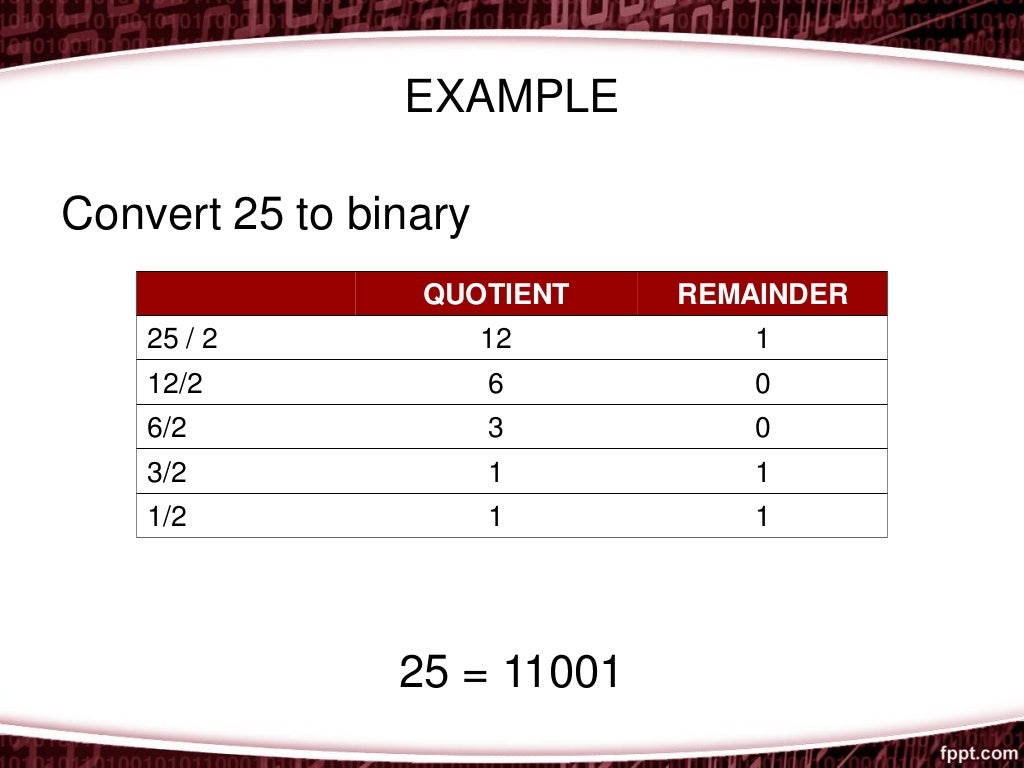 EXAMPLE

Convert 25 to binary

|  | QUOTIENT | REMAINDER |
|---|---|---|
| 25 / 2 | 12 | 1 |
| 12/2 | 6 | 0 |
| 6/2 | 3 | 0 |
| 3/2 | 1 | 1 |
| 1/2 | 1 | 1 |

25 = 11001

fppt.com